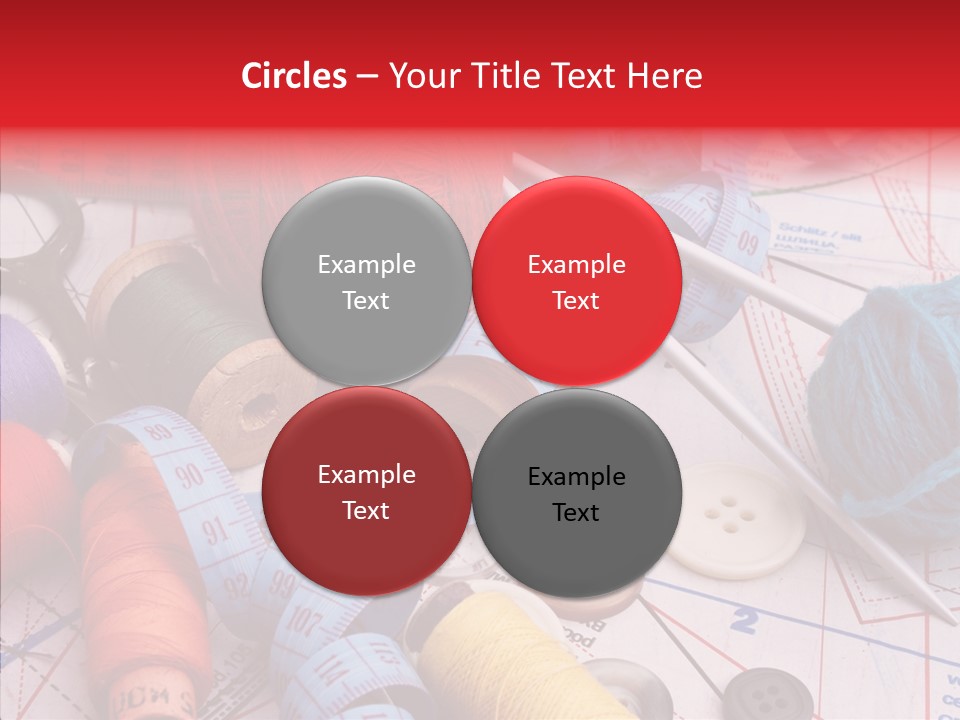 Circles – Your Title Text Here

Example Text

Example Text

Example Text

Example Text